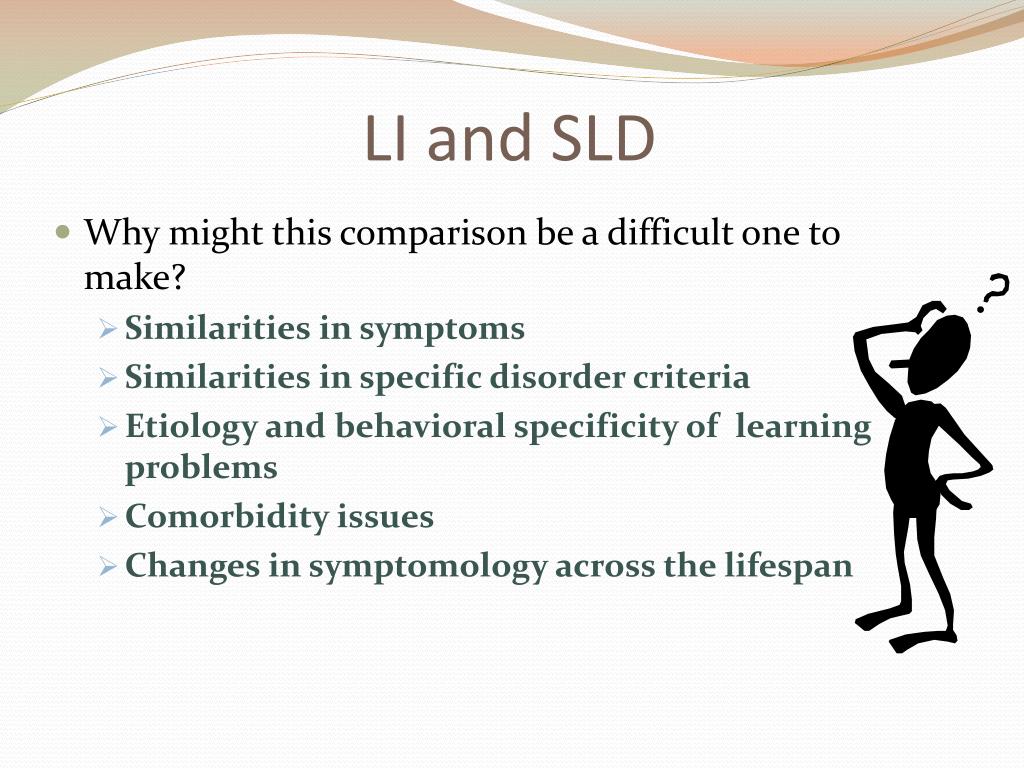 LI and SLD

Why might this comparison be a difficult one to make?

Similarities in symptoms
Similarities in specific disorder criteria
Etiology and behavioral specificity of learning problems
Comorbidity issues
Changes in symptomology across the lifespan

?